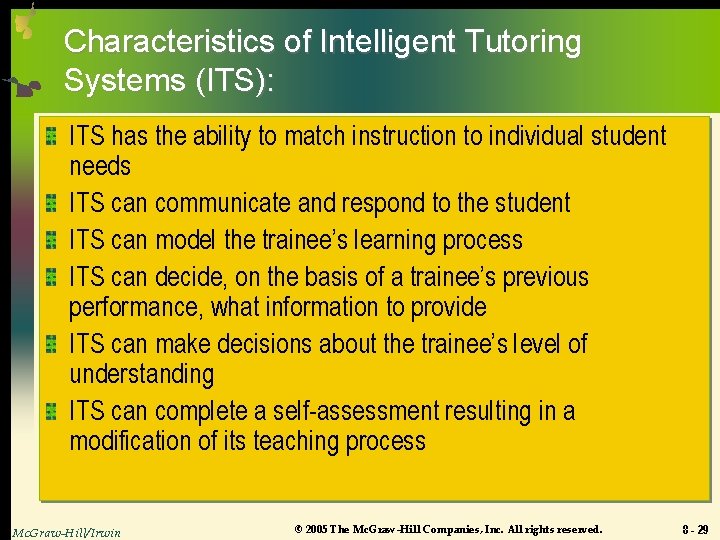 Characteristics of Intelligent Tutoring Systems (ITS):

ITS has the ability to match instruction to individual student needs

ITS can communicate and respond to the student

ITS can model the trainee's learning process

ITS can decide, on the basis of a trainee's previous performance, what information to provide

ITS can make decisions about the trainee's level of understanding

ITS can complete a self-assessment resulting in a modification of its teaching process

McGraw-Hill/Irwin

© 2005 The McGraw-Hill Companies, Inc. All rights reserved.

8 - 29